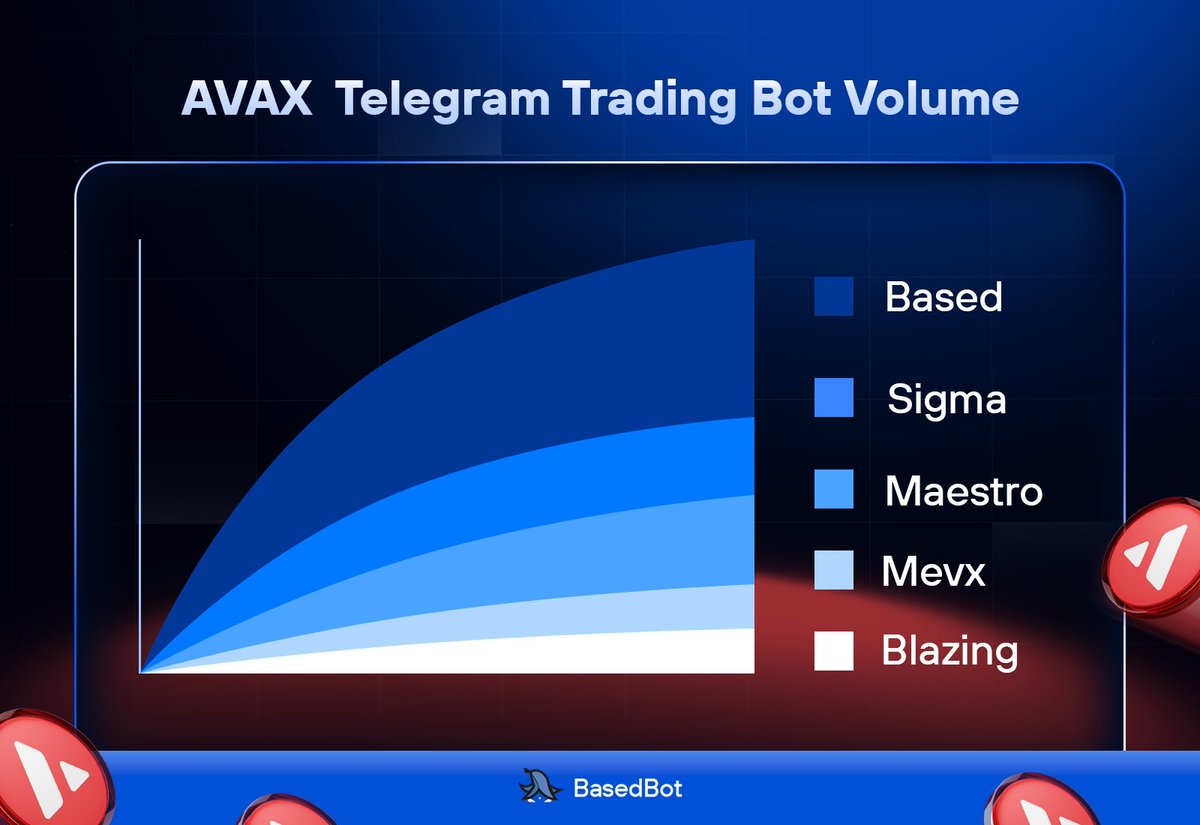 AVAX Telegram Trading Bot Volume

Based
Sigma
Maestro
Mevx
Blazing

BasedBot